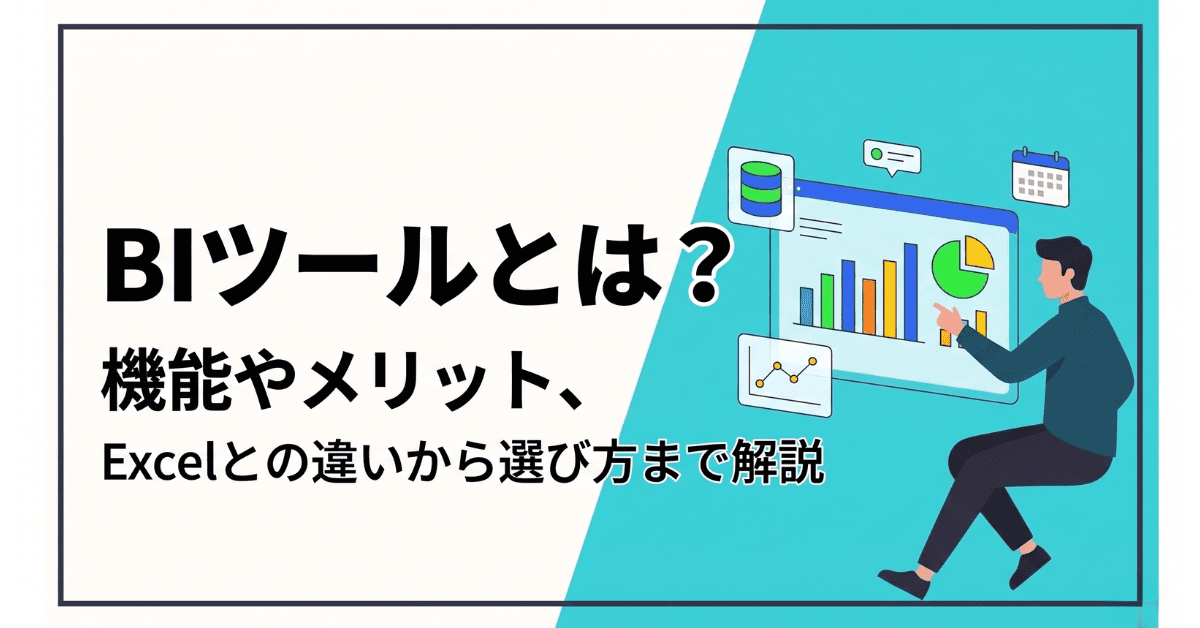 BIツールとは？

機能やメリット、

Excelとの違いから選び方まで解説